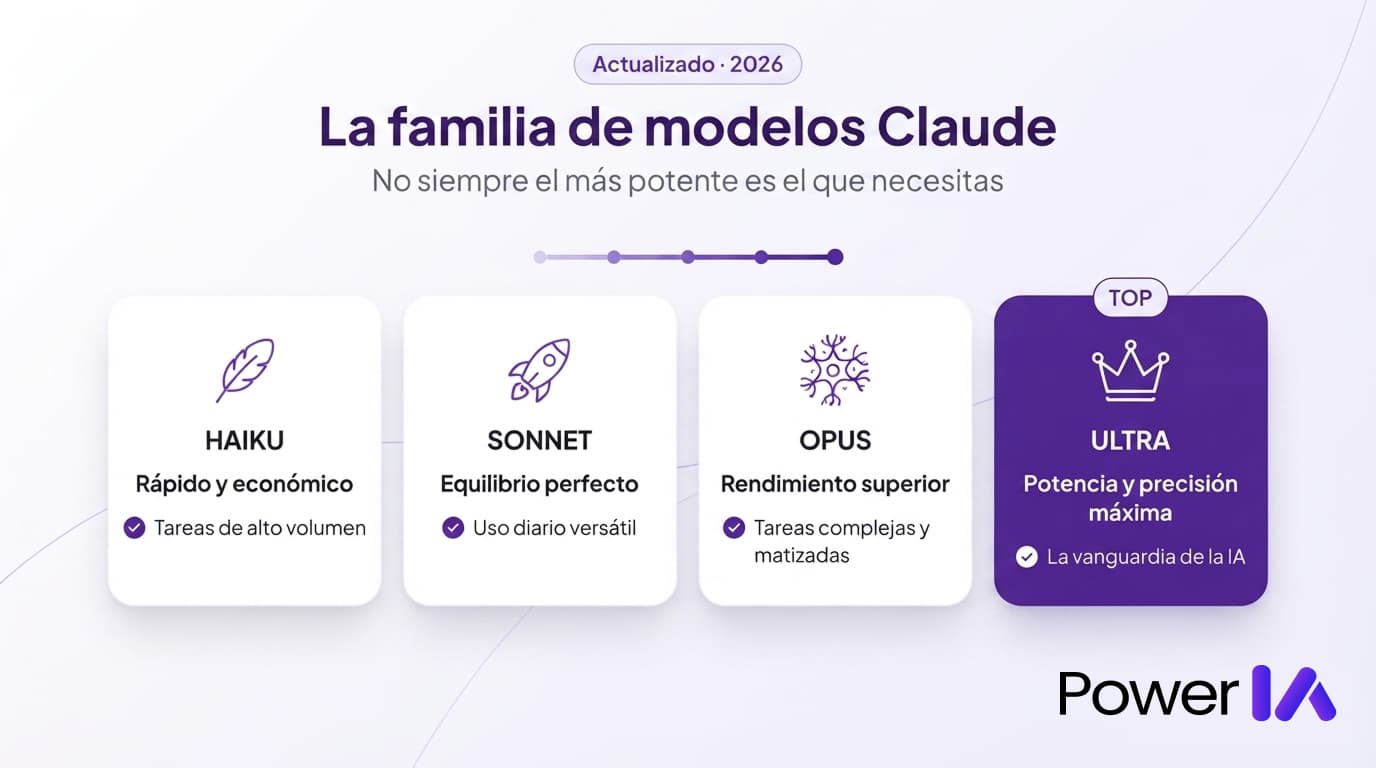 Actualizado · 2026

La familia de modelos Claude

No siempre el más potente es el que necesitas

HAIKU
Rápido y económico
Tareas de alto volumen

SONNET
Equilibrio perfecto
Uso diario versátil

OPUS
Rendimiento superior
Tareas complejas y matizadas

TOP
ULTRA
Potencia y precisión máxima
La vanguardia de la IA

Power IA